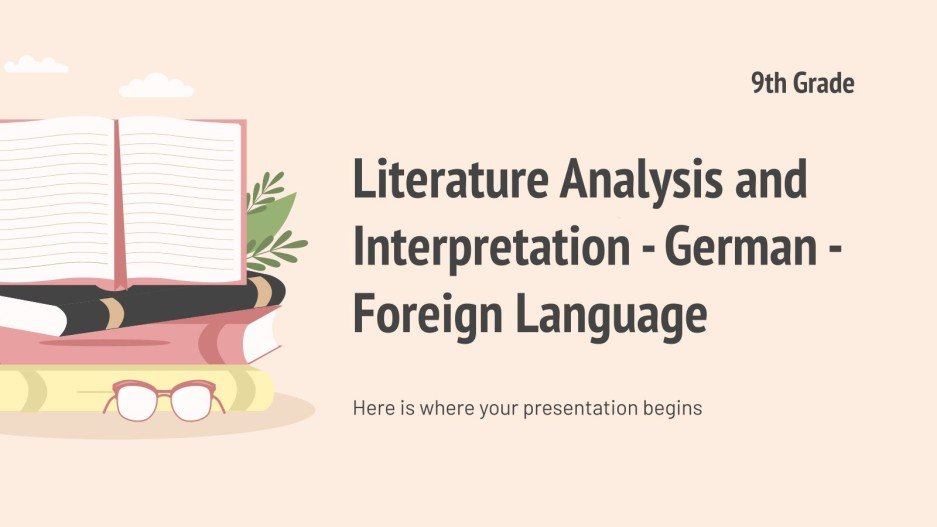 9th Grade

Literature Analysis and Interpretation - German - Foreign Language

Here is where your presentation begins